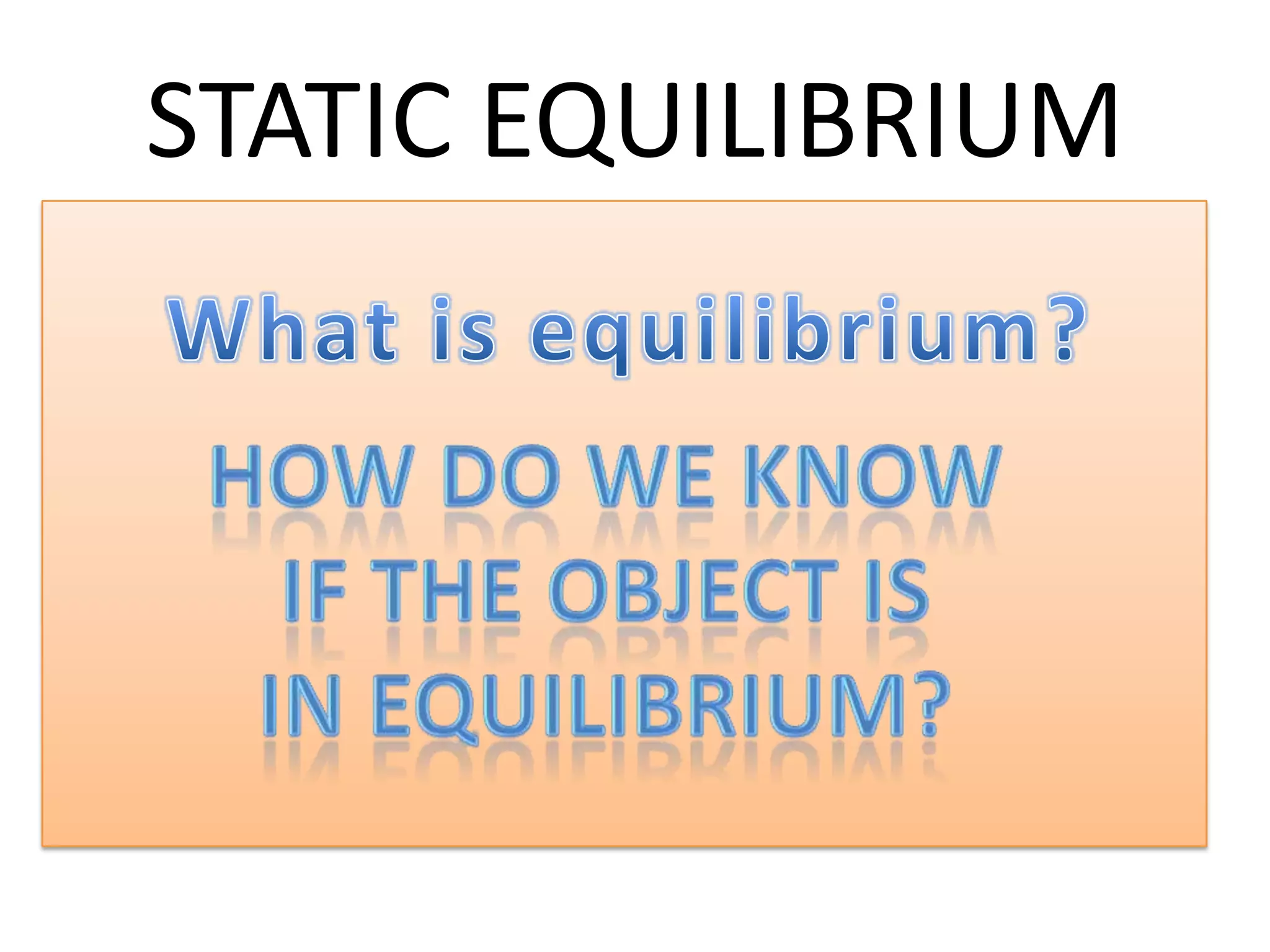 STATIC EQUILIBRIUM

What is equilibrium?

HOW DO WE KNOW IF THE OBJECT IS IN EQUILIBRIUM?